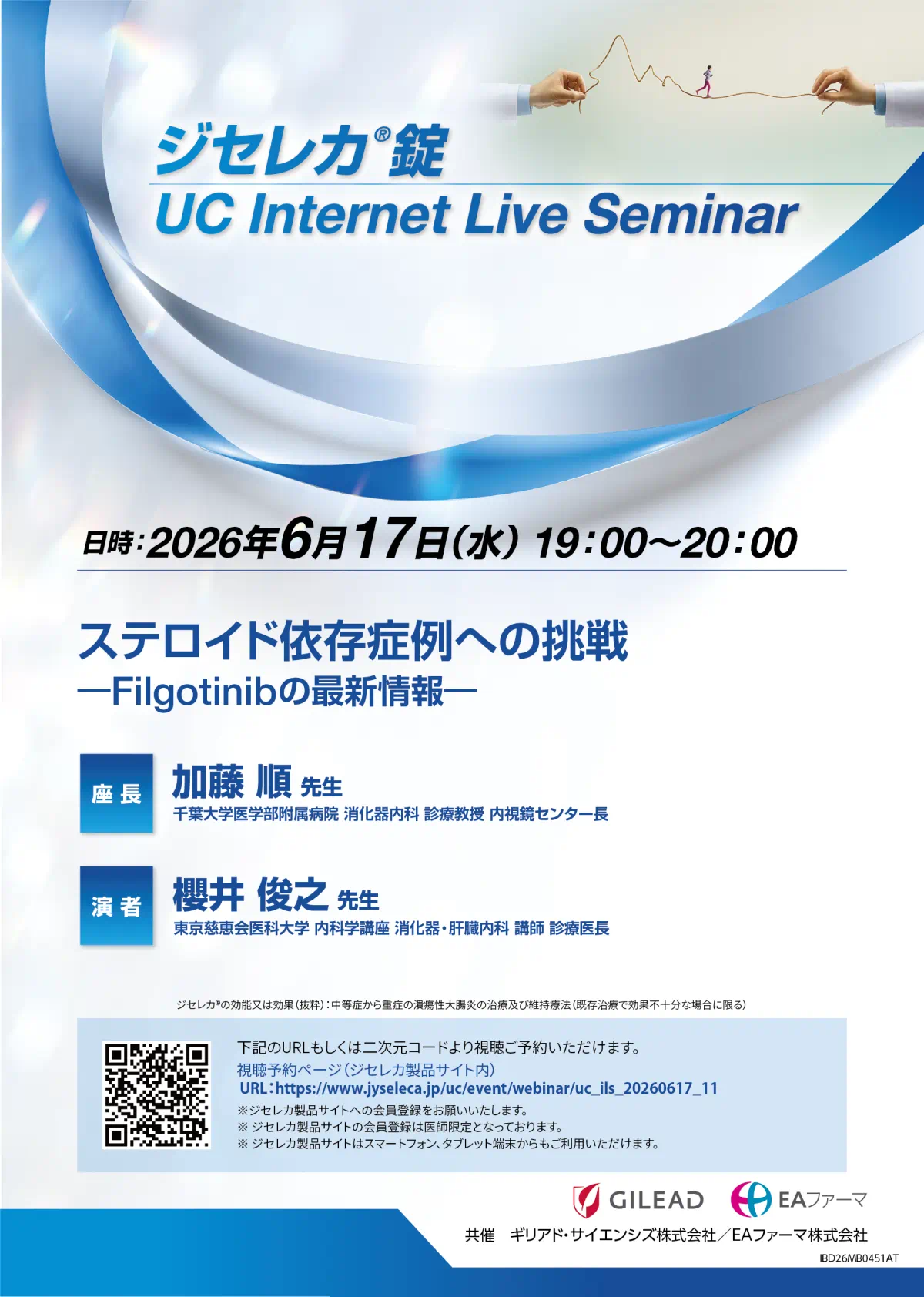 ジセレカ®錠
UC Internet Live Seminar

日時：2026年6月17日（水） 19：00～20：00

ステロイド依存症例への挑戦
―Filgotinibの最新情報―

座長
加藤 順 先生
千葉大学医学部附属病院 消化器内科 診療教授 内視鏡センター長

演者
櫻井 俊之 先生
東京慈恵会医科大学 内科学講座 消化器・肝臓内科 講師 診療医長

ジセレカ®の効能又は効果（抜粋）：中等症から重症の潰瘍性大腸炎の治療及び維持療法（既存治療で効果不十分な場合に限る）

下記のURLもしくは二次元コードより視聴ご予約いただけます。
視聴予約ページ（ジセレカ製品サイト内）
URL：https://www.jyseleca.jp/uc/event/webinar/uc_ils_20260617_11
※ジセレカ製品サイトへの会員登録をお願いいたします。
※ ジセレカ製品サイトの会員登録は医師限定となっております。
※ ジセレカ製品サイトはスマートフォン、タブレット端末からもご利用いただけます。

GILEAD EAファーマ

共催 ギリアド・サイエンシズ株式会社／EAファーマ株式会社

IBD26MB0451AT